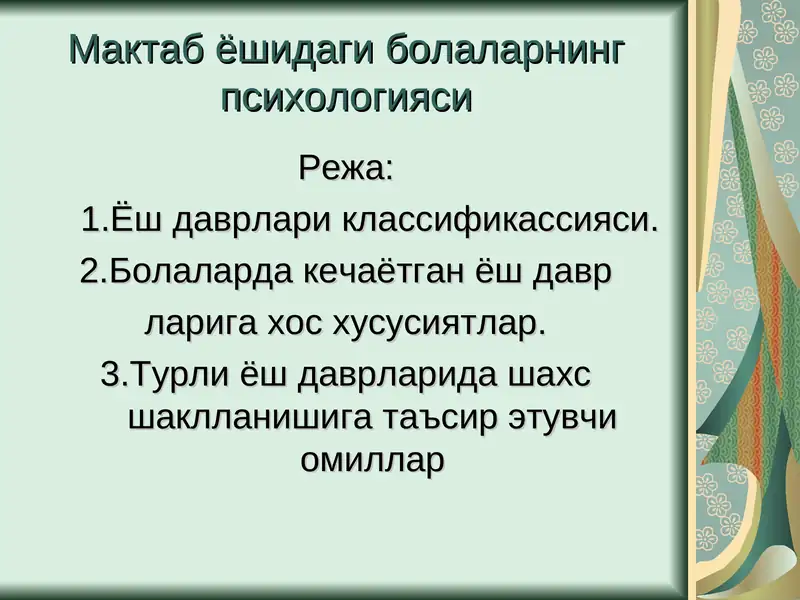 Мактаб ёшидаги болаларнинг психологияси

Режа:

1.Ёш даврлари классификассияси.

2.Болаларда кечаётган ёш давр ларига хос хусусиятлар.

3.Турли ёш даврларида шахс шаклланишига таъсир этувчи омиллар